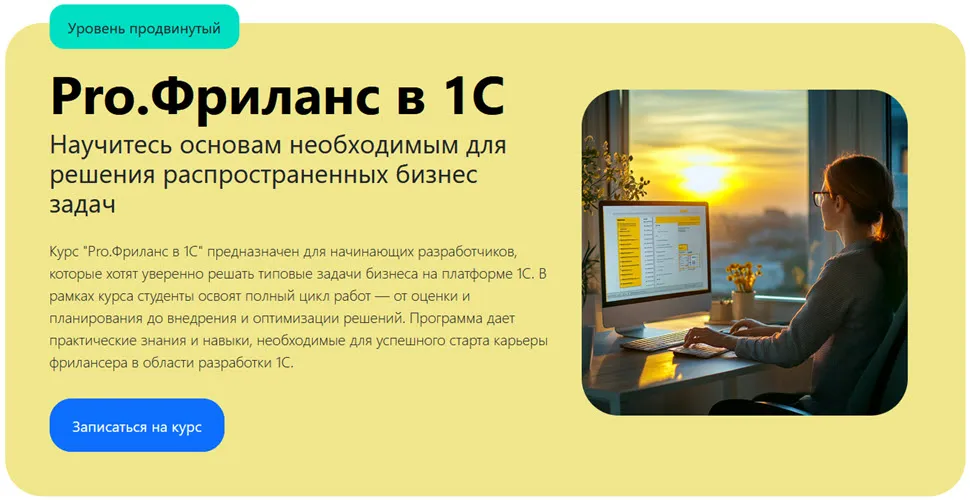 Уровень продвинутый

Pro.Фриланс в 1С

Научитесь основам необходимым для решения распространенных бизнес задач

Курс "Pro.Фриланс в 1С" предназначен для начинающих разработчиков, которые хотят уверенно решать типовые задачи бизнеса на платформе 1С. В рамках курса студенты освоят полный цикл работ — от оценки и планирования до внедрения и оптимизации решений. Программа дает практические знания и навыки, необходимые для успешного старта карьеры фрилансера в области разработки 1С.

Записаться на курс